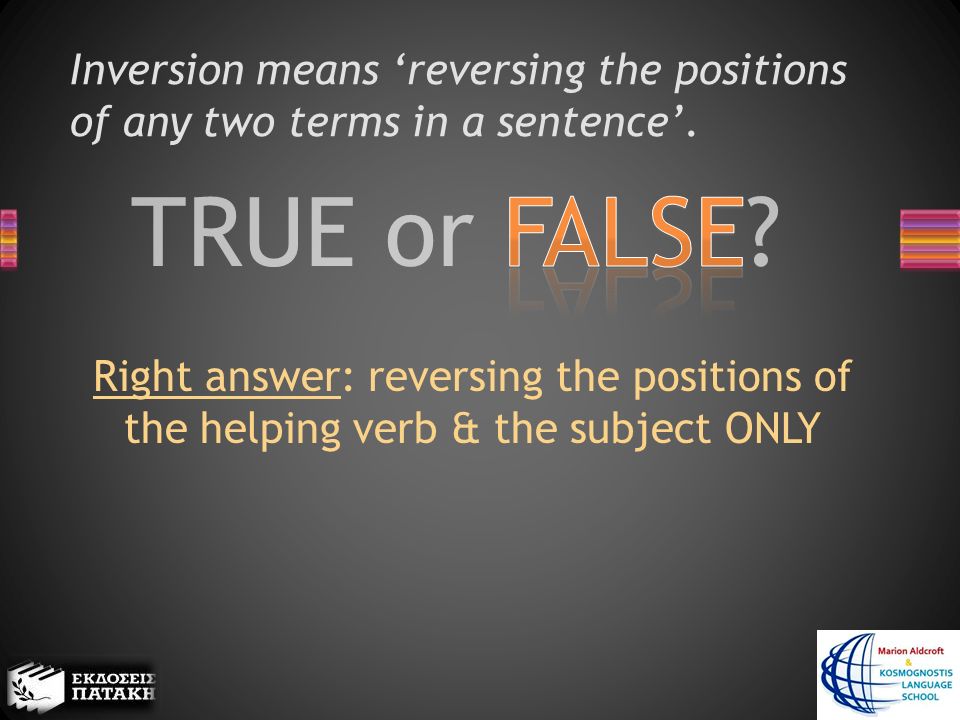 Inversion means ‘reversing the positions of any two terms in a sentence’.

TRUE or FALSE?

Right answer: reversing the positions of the helping verb & the subject ONLY

ΕΚΔΟΣΕΙΣ ΠΑΤΑΚΗ

Marion Aldcroft & KOSMOGNOSTIS LANGUAGE SCHOOL